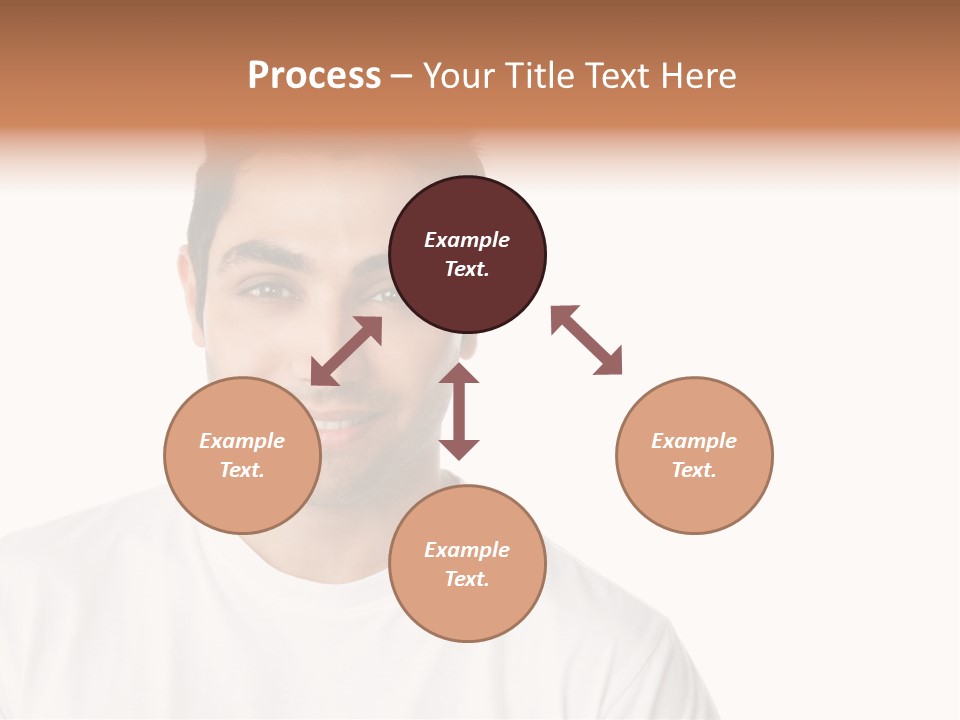 Process – Your Title Text Here

Example Text.

Example Text.

Example Text.

Example Text.